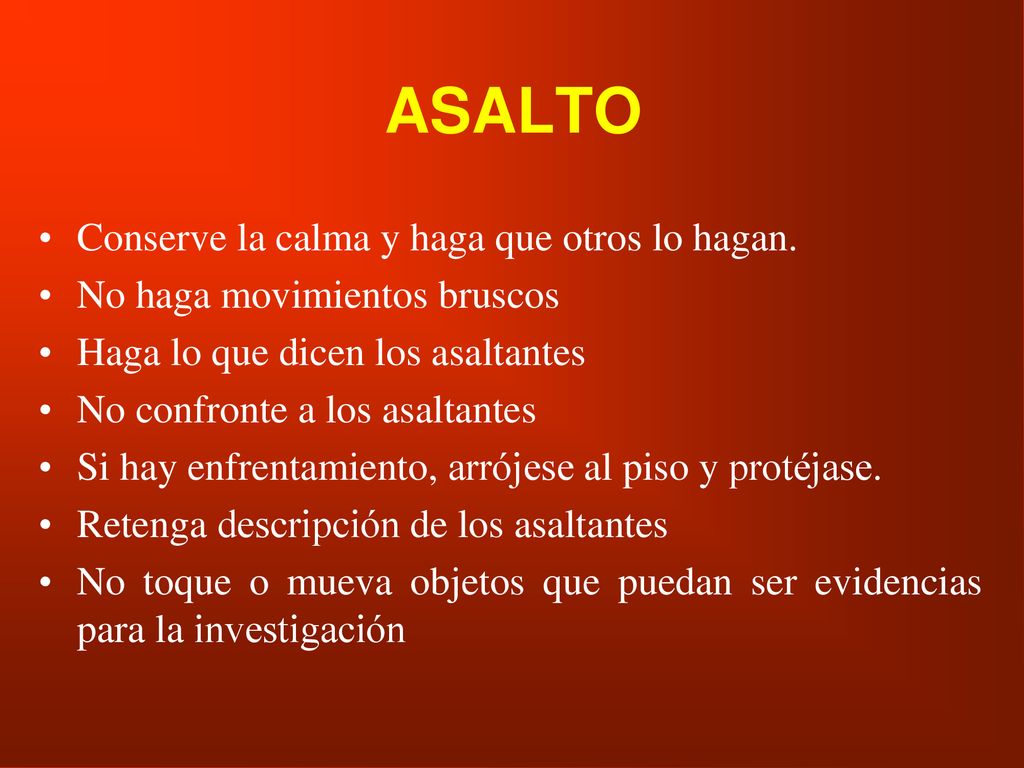 ASALTO

• Conserve la calma y haga que otros lo hagan.
• No haga movimientos bruscos
• Haga lo que dicen los asaltantes
• No confronte a los asaltantes
• Si hay enfrentamiento, arrójese al piso y protéjase.
• Retenga descripción de los asaltantes
• No toque o mueva objetos que puedan ser evidencias para la investigación